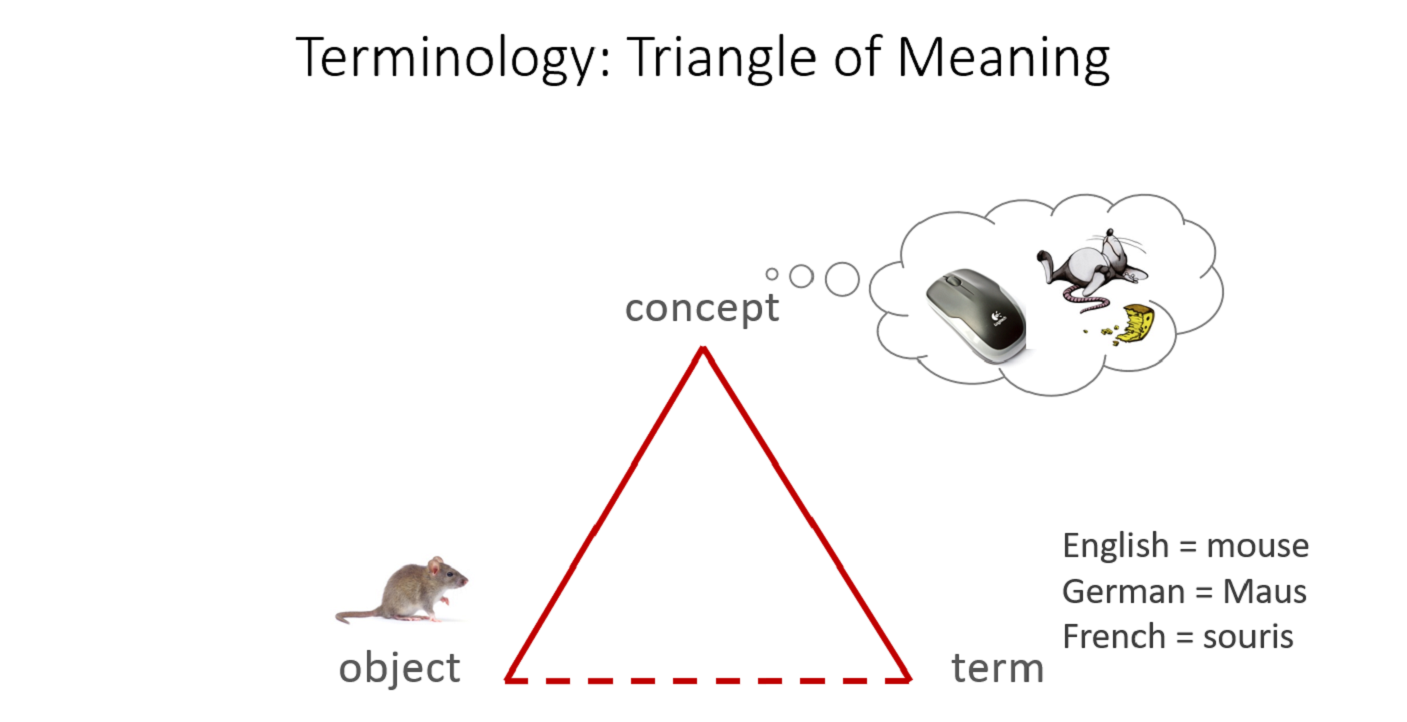 Terminology: Triangle of Meaning

concept

object

term

English = mouse
German = Maus
French = souris